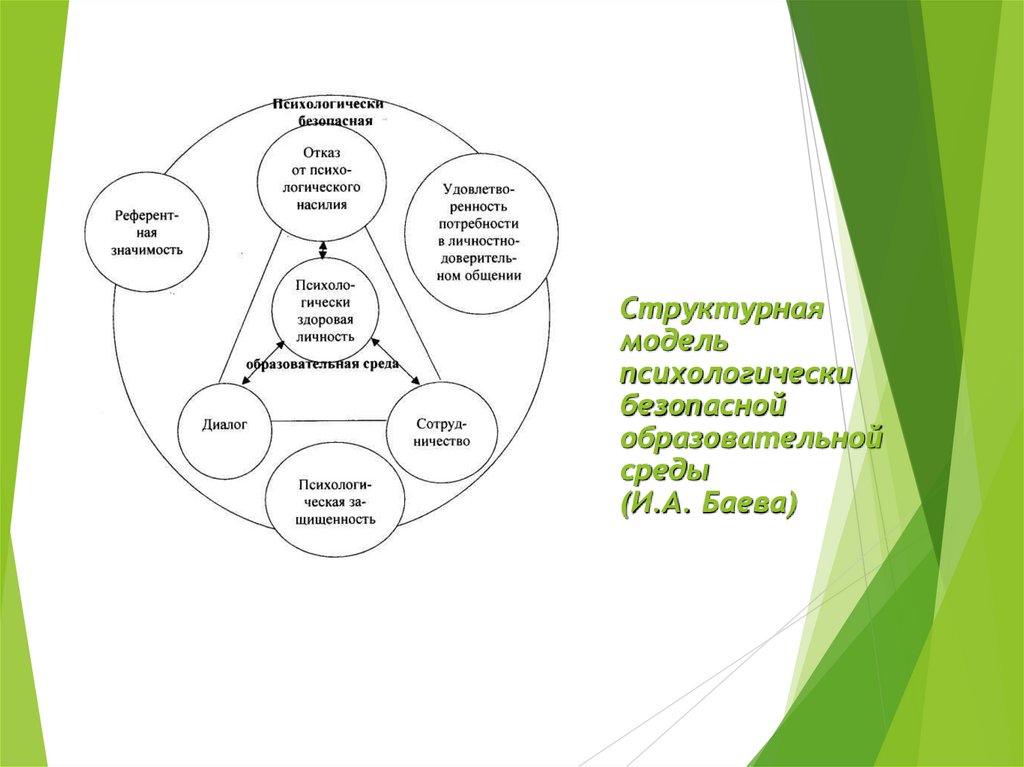 Психологически безопасная

Отказ от психологического насилия

Референтная значимость

Удовлетворенность потребности в личностно-доверительном общении

Психологически здоровая личность

образовательная среда

Диалог

Сотрудничество

Психологическая защищенность

Структурная модель психологически безопасной образовательной среды (И.А. Баева)